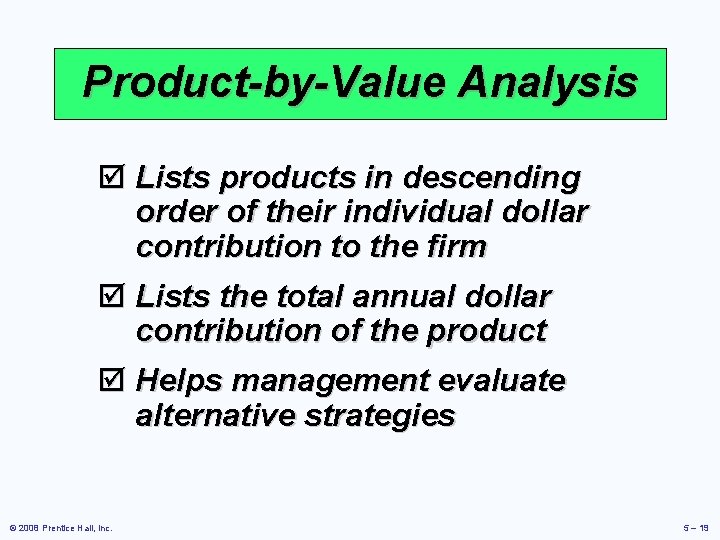 Product-by-Value Analysis

☑ Lists products in descending order of their individual dollar contribution to the firm

☑ Lists the total annual dollar contribution of the product

☑ Helps management evaluate alternative strategies

© 2008 Prentice Hall, Inc.

5 – 19